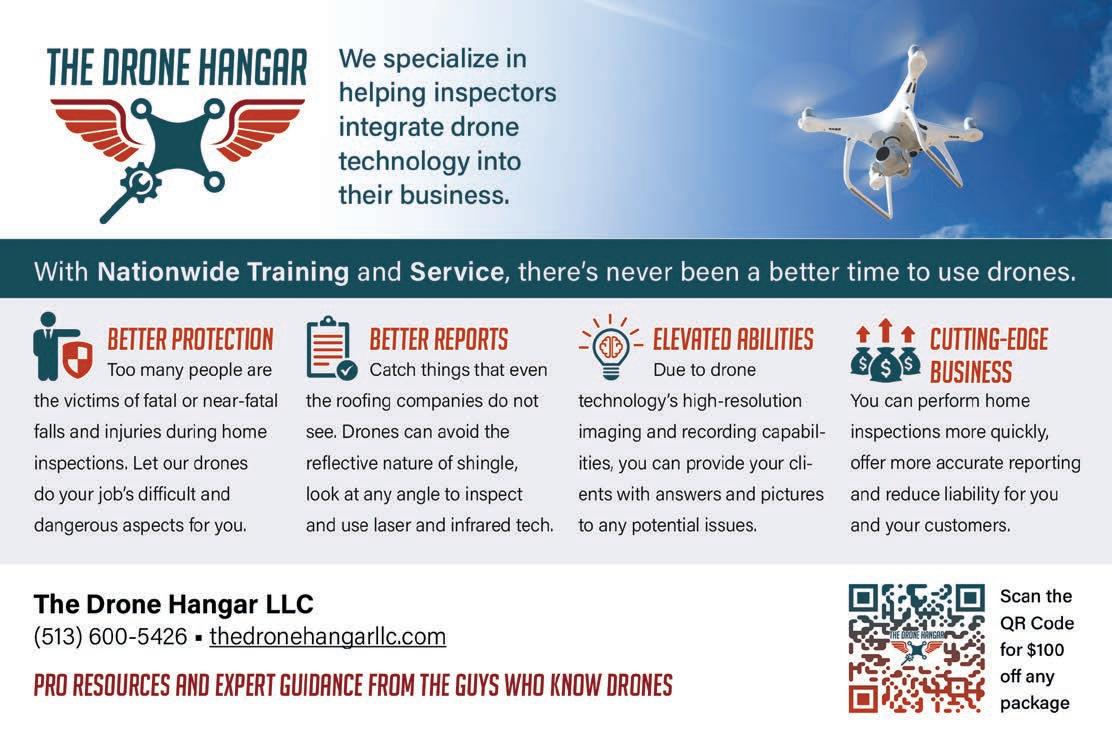 THE DRONE HANGAR

We specialize in helping inspectors integrate drone technology into their business.

With Nationwide Training and Service, there's never been a better time to use drones.

BETTER PROTECTION
Too many people are the victims of fatal or near-fatal falls and injuries during home inspections. Let our drones do your job's difficult and dangerous aspects for you.

BETTER REPORTS
Catch things that even the roofing companies do not see. Drones can avoid the reflective nature of shingle, look at any angle to inspect and use laser and infrared tech.

ELEVATED ABILITIES
Due to drone technology's high-resolution imaging and recording capabilities, you can provide your clients with answers and pictures to any potential issues.

CUTTING-EDGE BUSINESS
You can perform home inspections more quickly, offer more accurate reporting and reduce liability for you and your customers.

The Drone Hangar LLC
(513) 600-5426 ▪ thedronehangarllc.com

PRO RESOURCES AND EXPERT GUIDANCE FROM THE GUYS WHO KNOW DRONES

THE DRONE HANGAR

Scan the QR Code for $100 off any package